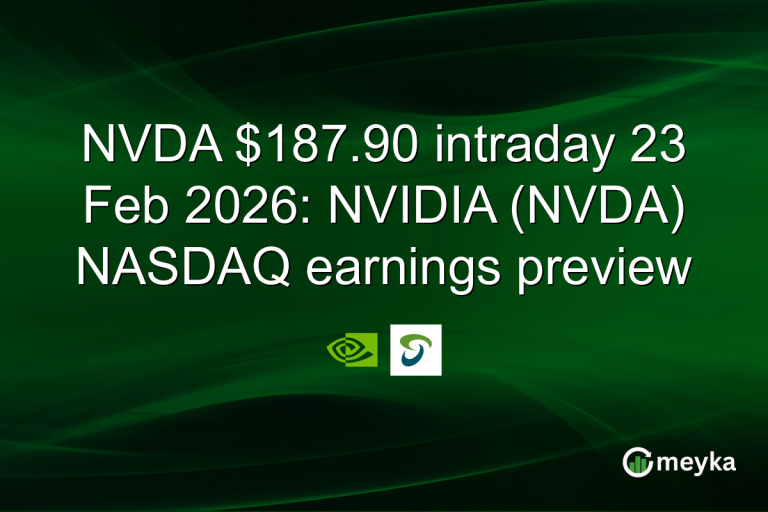 NVDA \$187.90 intraday 23 Feb 2026: NVIDIA (NVDA) NASDAQ earnings preview

meyka